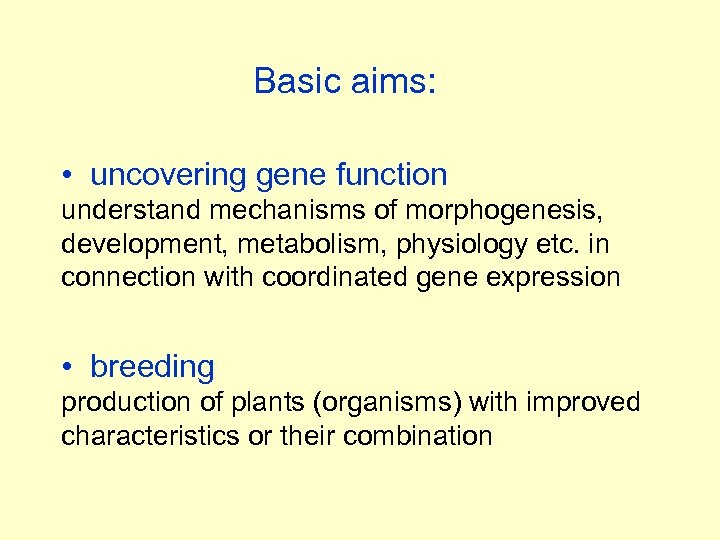 Basic aims:

• uncovering gene function
understand mechanisms of morphogenesis, development, metabolism, physiology etc. in connection with coordinated gene expression

• breeding
production of plants (organisms) with improved characteristics or their combination